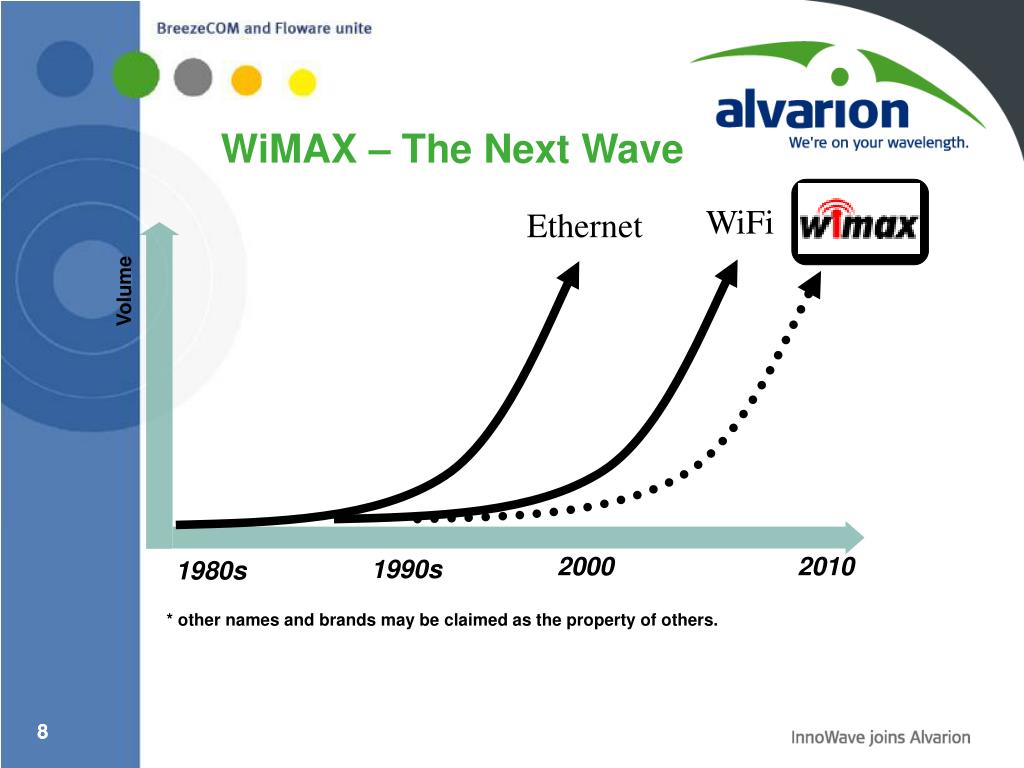 BreezeCOM and Floware unite

alvarion
We're on your wavelength.

WiMAX – The Next Wave

Ethernet

WiFi

wimax

Volume

1980s

1990s

2000

2010

* other names and brands may be claimed as the property of others.

8

InnoWave joins Alvarion